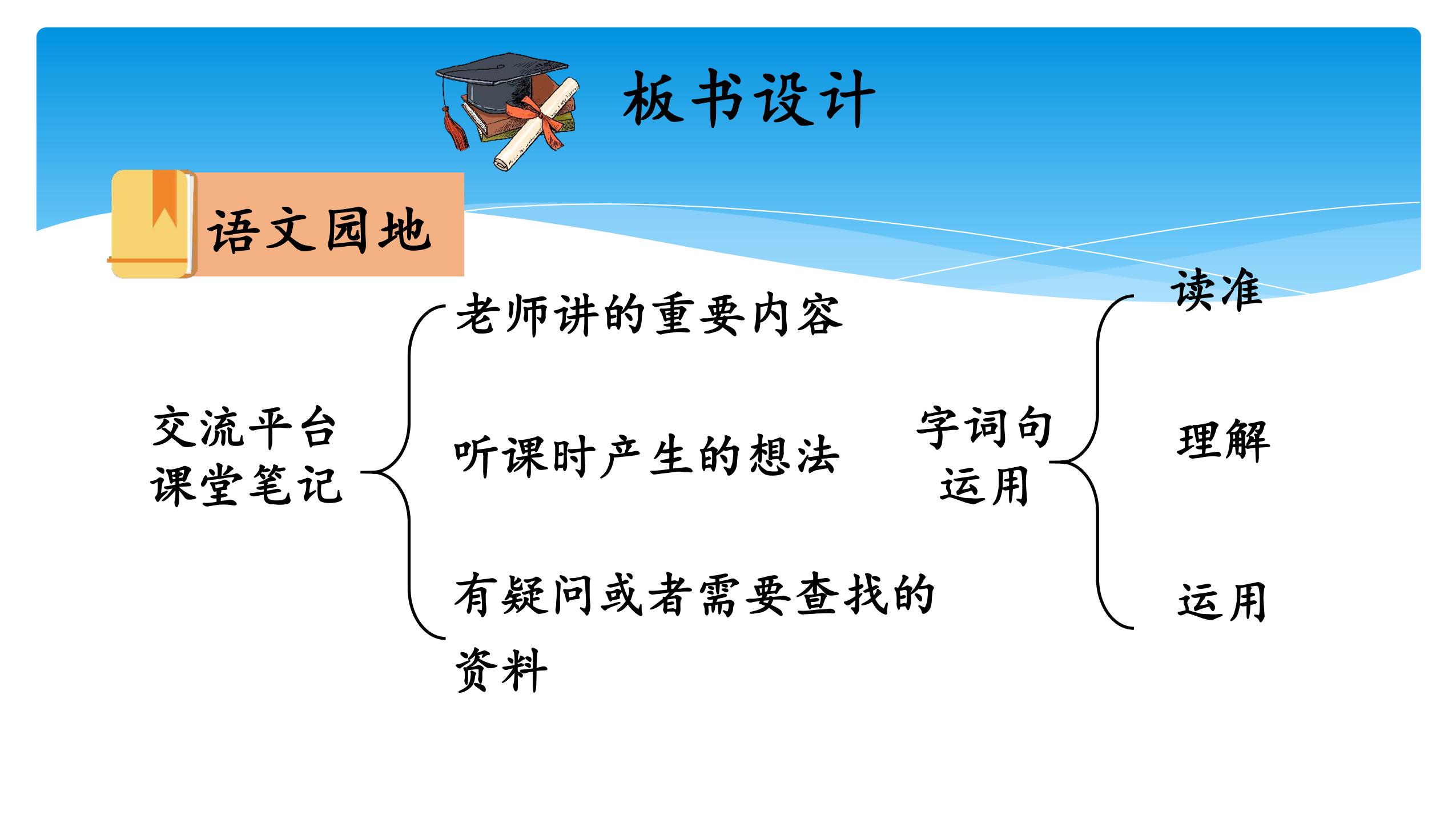 板书设计

语文园地

交流平台
课堂笔记

老师讲的重要内容

听课时产生的想法

有疑问或者需要查找的资料

字词句
运用

读准

理解

运用